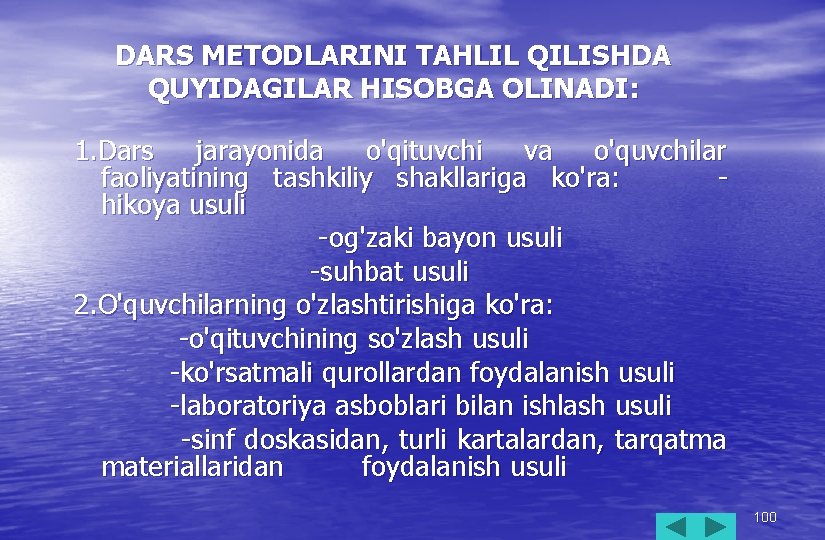 DARS METODLARINI TAHLIL QILISHDA QUYIDAGILAR HISOBGA OLINADI:

1.Dars jarayonida o'qituvchi va o'quvchilar faoliyatining tashkiliy shakllariga ko'ra: -hikoya usuli

-og'zaki bayon usuli

-suhbat usuli

2.O'quvchilarning o'zlashtirishiga ko'ra:

-o'qituvchining so'zlash usuli

-ko'rsatmali qurollardan foydalanish usuli

-laboratoriya asboblari bilan ishlash usuli

-sinf doskasidan, turli kartalardan, tarqatma materiallaridan foydalanish usuli

100